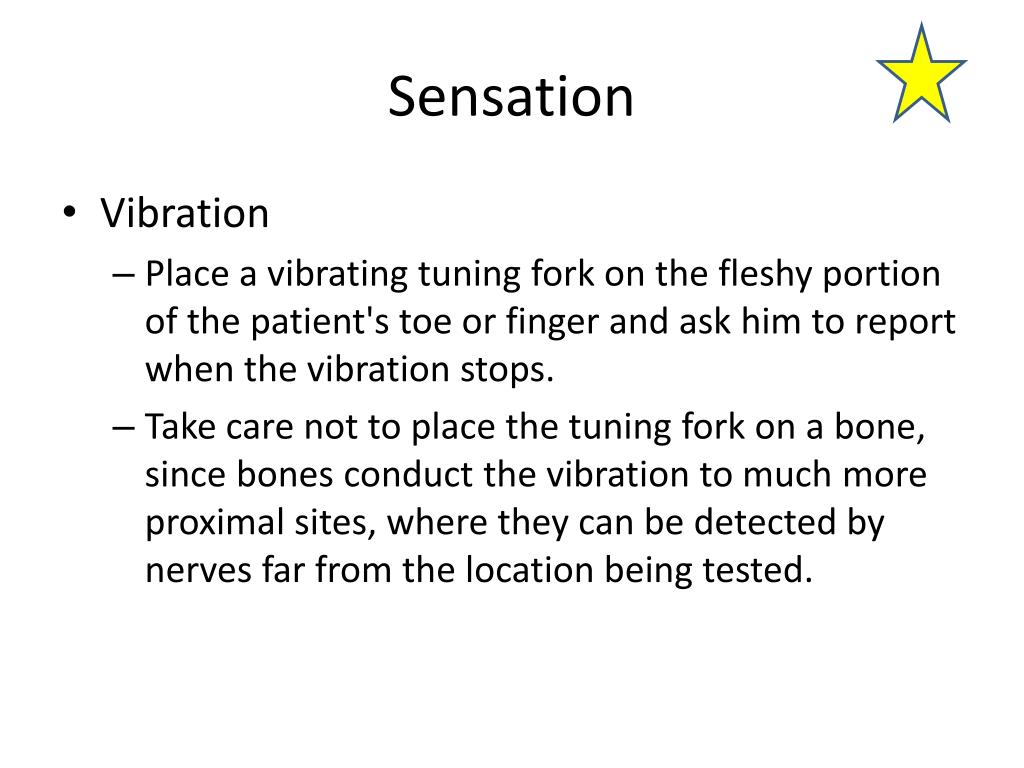 Sensation

• Vibration
 – Place a vibrating tuning fork on the fleshy portion of the patient's toe or finger and ask him to report when the vibration stops.
 – Take care not to place the tuning fork on a bone, since bones conduct the vibration to much more proximal sites, where they can be detected by nerves far from the location being tested.